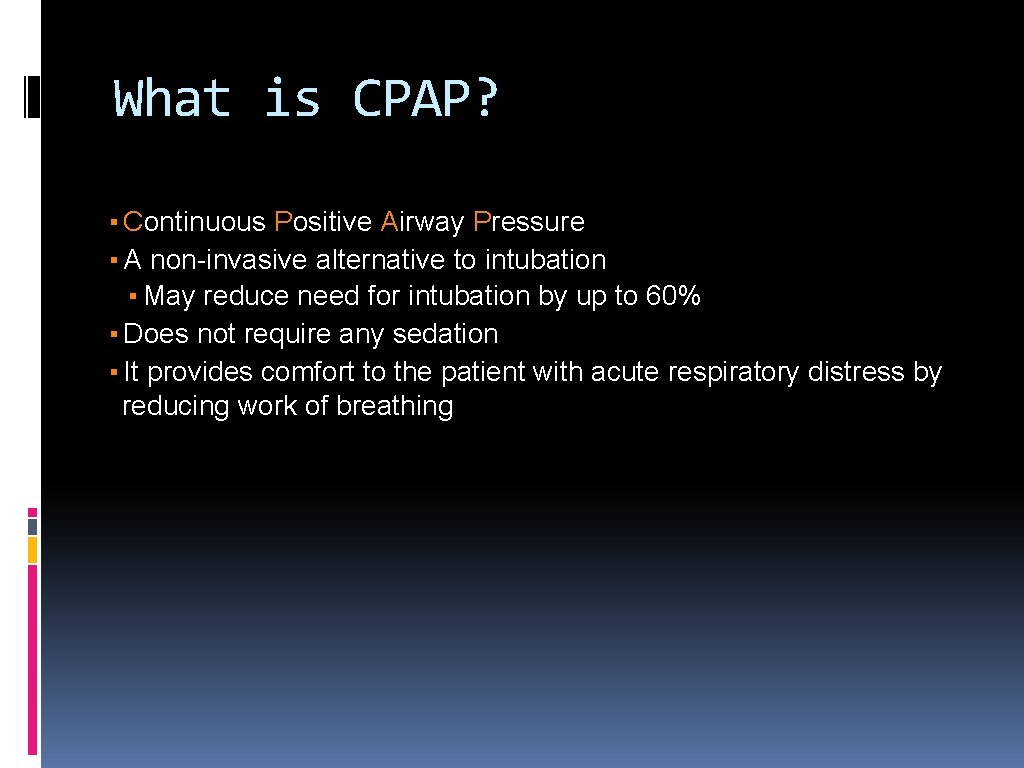 What is CPAP?

▪ Continuous Positive Airway Pressure
▪ A non-invasive alternative to intubation
▪ May reduce need for intubation by up to 60%
▪ Does not require any sedation
▪ It provides comfort to the patient with acute respiratory distress by reducing work of breathing